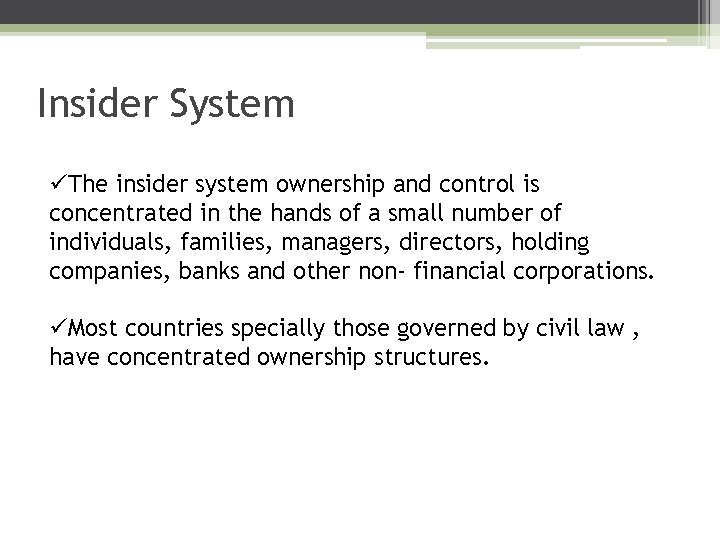 Insider System

✓The insider system ownership and control is concentrated in the hands of a small number of individuals, families, managers, directors, holding companies, banks and other non- financial corporations.

✓Most countries specially those governed by civil law , have concentrated ownership structures.